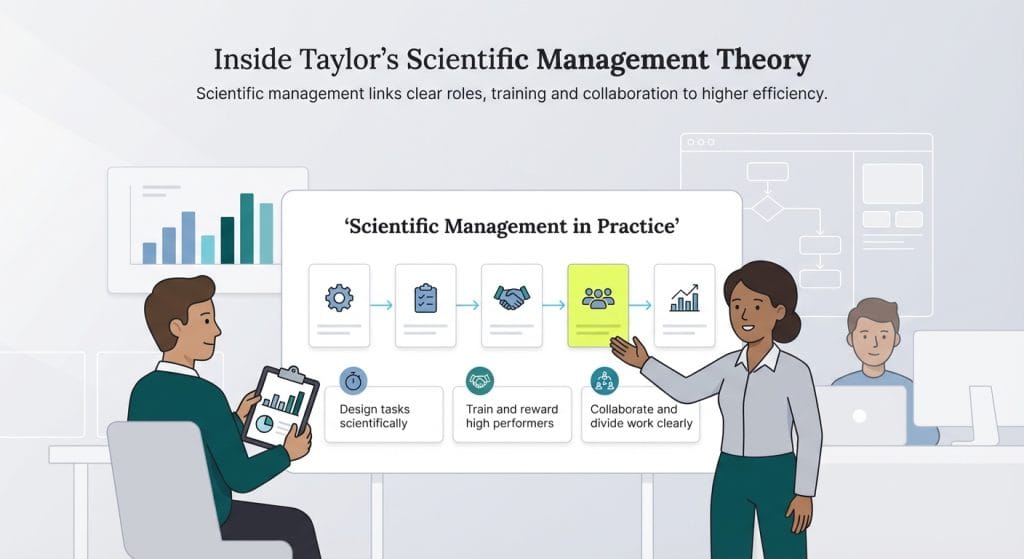 Inside Taylor's Scientific Management Theory

Scientific management links clear roles, training and collaboration to higher efficiency.

'Scientific Management in Practice'

Design tasks scientifically

Train and reward high performers

Collaborate and divide work clearly